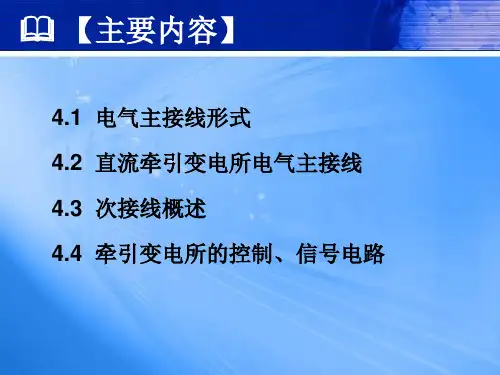 【主要内容】

4.1 电气主接线形式

4.2 直流牵引变电所电气主接线

4.3 次接线概述

4.4 牵引变电所的控制、信号电路